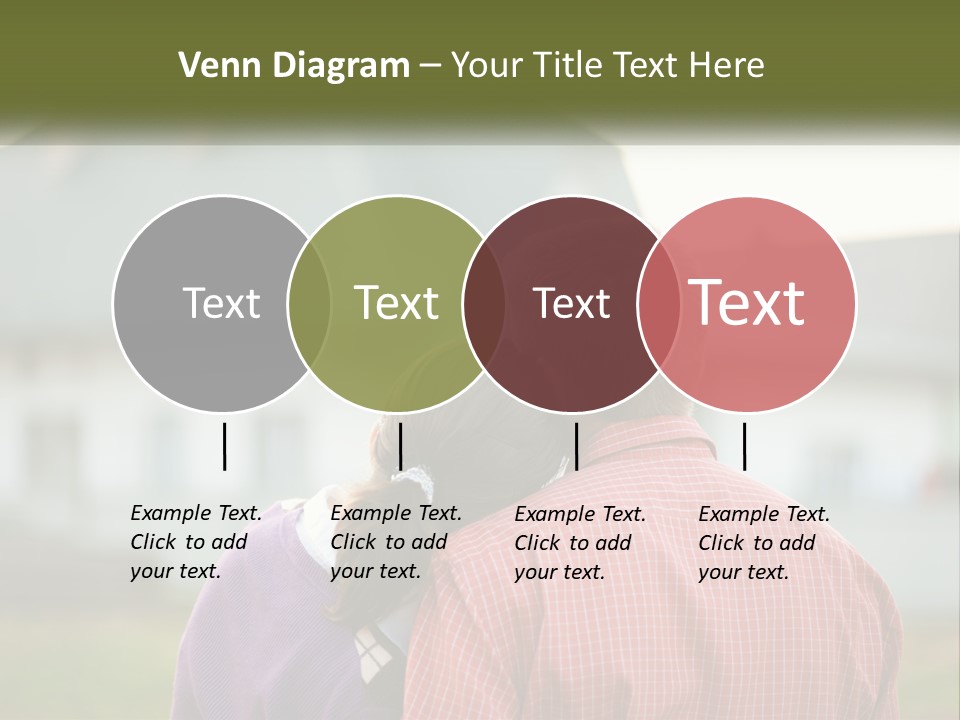 Venn Diagram – Your Title Text Here

Text

Text

Text

Text

Example Text. Click to add your text.

Example Text. Click to add your text.

Example Text. Click to add your text.

Example Text. Click to add your text.